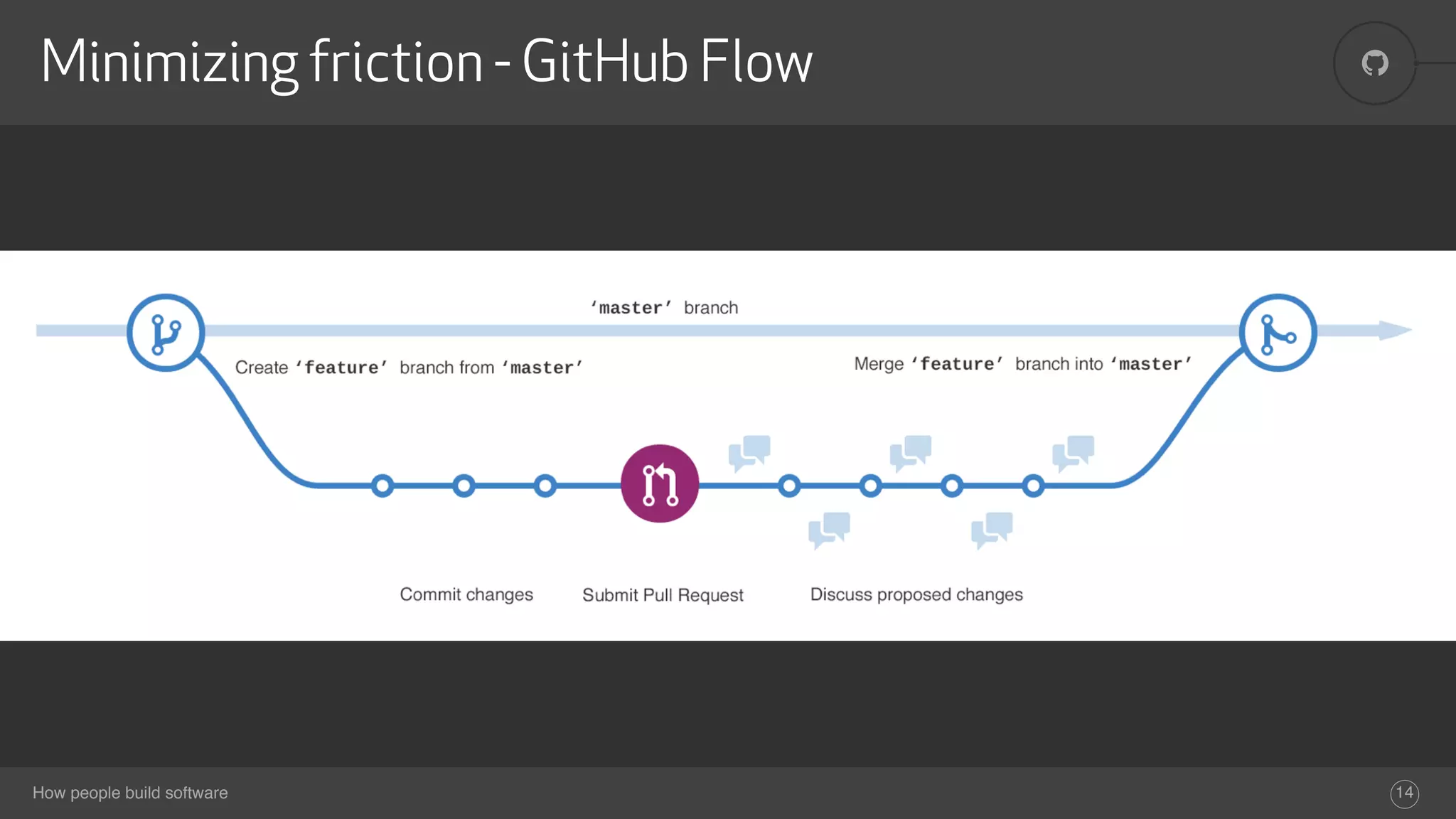 Minimizing friction - GitHub Flow

'master' branch

Create 'feature' branch from 'master'

Merge 'feature' branch into 'master'

Commit changes

Submit Pull Request

Discuss proposed changes

How people build software

14